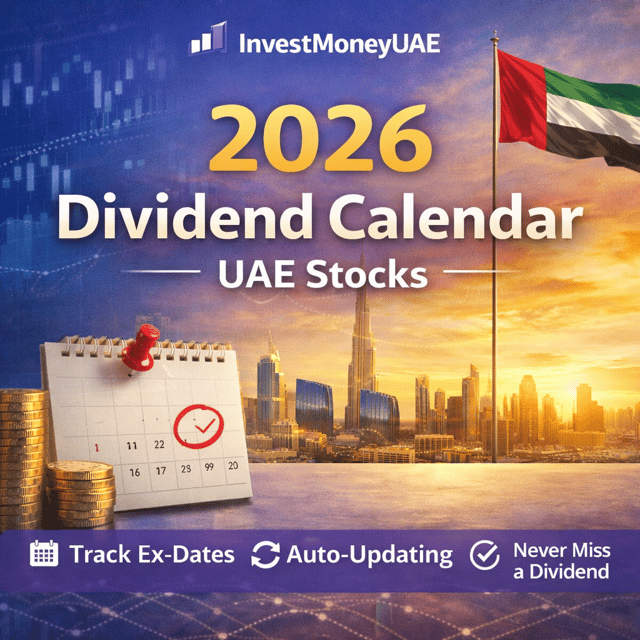 InvestMoneyUAE

2026

Dividend Calendar

UAE Stocks

1 11 22
16 17 28 99 20

Track Ex-Dates Auto-Updating Never Miss a Dividend